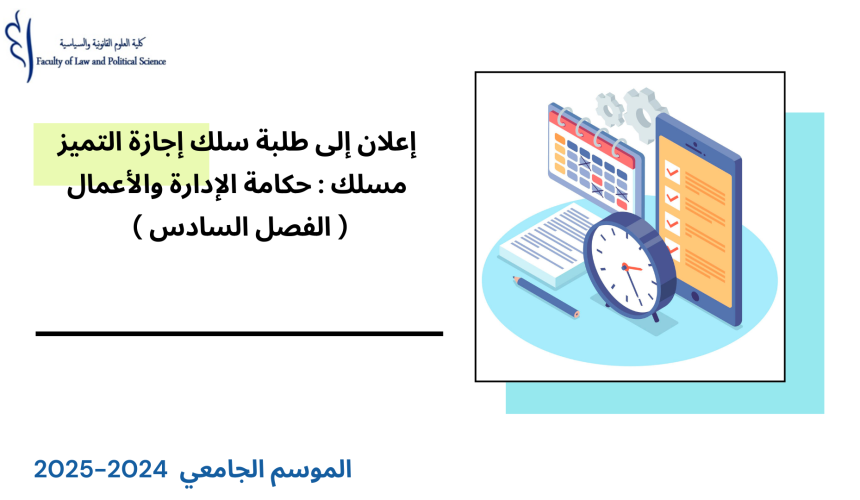 كلية العلوم القانونية والسياسية
Faculty of Law and Political Science

إعلان إلى طلبة سلك إجازة التميز
مسلك : حكامة الإدارة والأعمال
( الفصل السادس )

الموسم الجامعي 2024-2025